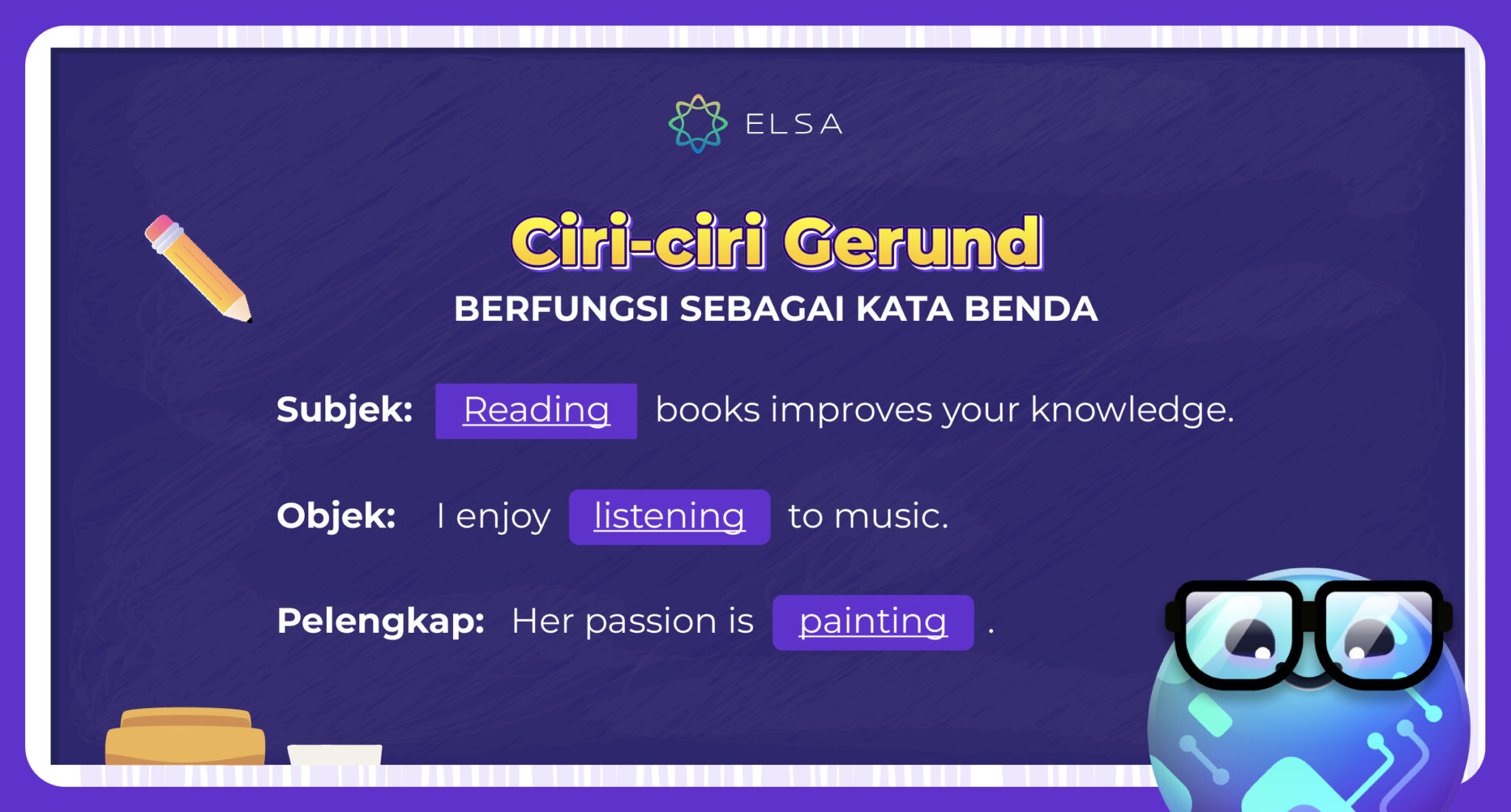 ELSA

Ciri-ciri Gerund

BERFUNGSI SEBAGAI KATA BENDA

Subjek: Reading books improves your knowledge.

Objek: I enjoy listening to music.

Pelengkap: Her passion is painting .